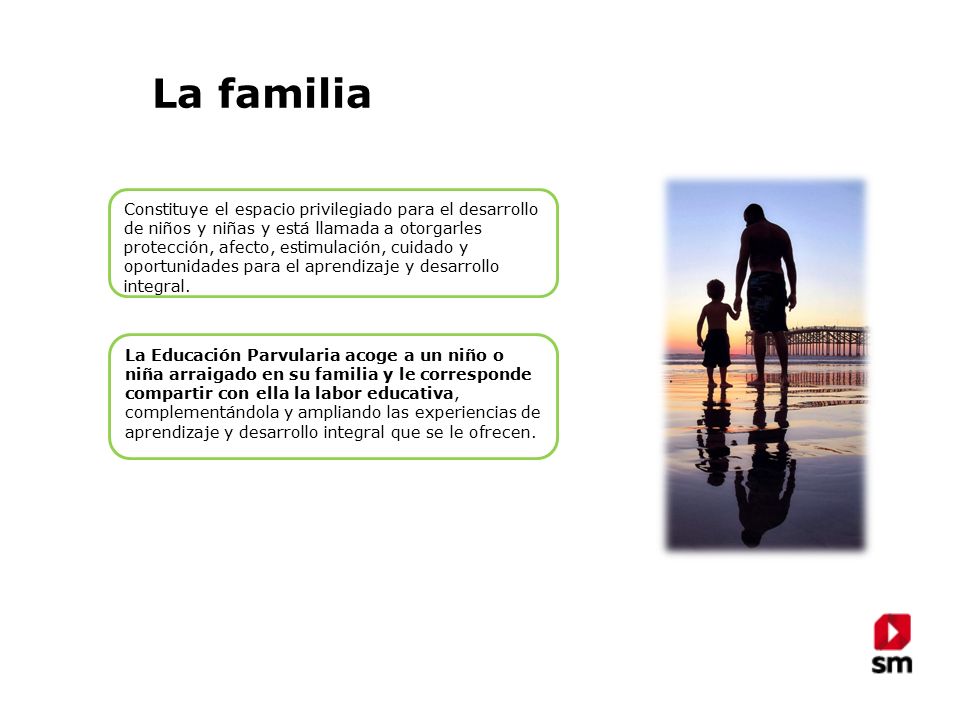 La familia

Constituye el espacio privilegiado para el desarrollo de niños y niñas y está llamada a otorgarles protección, afecto, estimulación, cuidado y oportunidades para el aprendizaje y desarrollo integral.

La Educación Parvularia acoge a un niño o niña arraigado en su familia y le corresponde compartir con ella la labor educativa, complementándola y ampliando las experiencias de aprendizaje y desarrollo integral que se le ofrecen.

sm